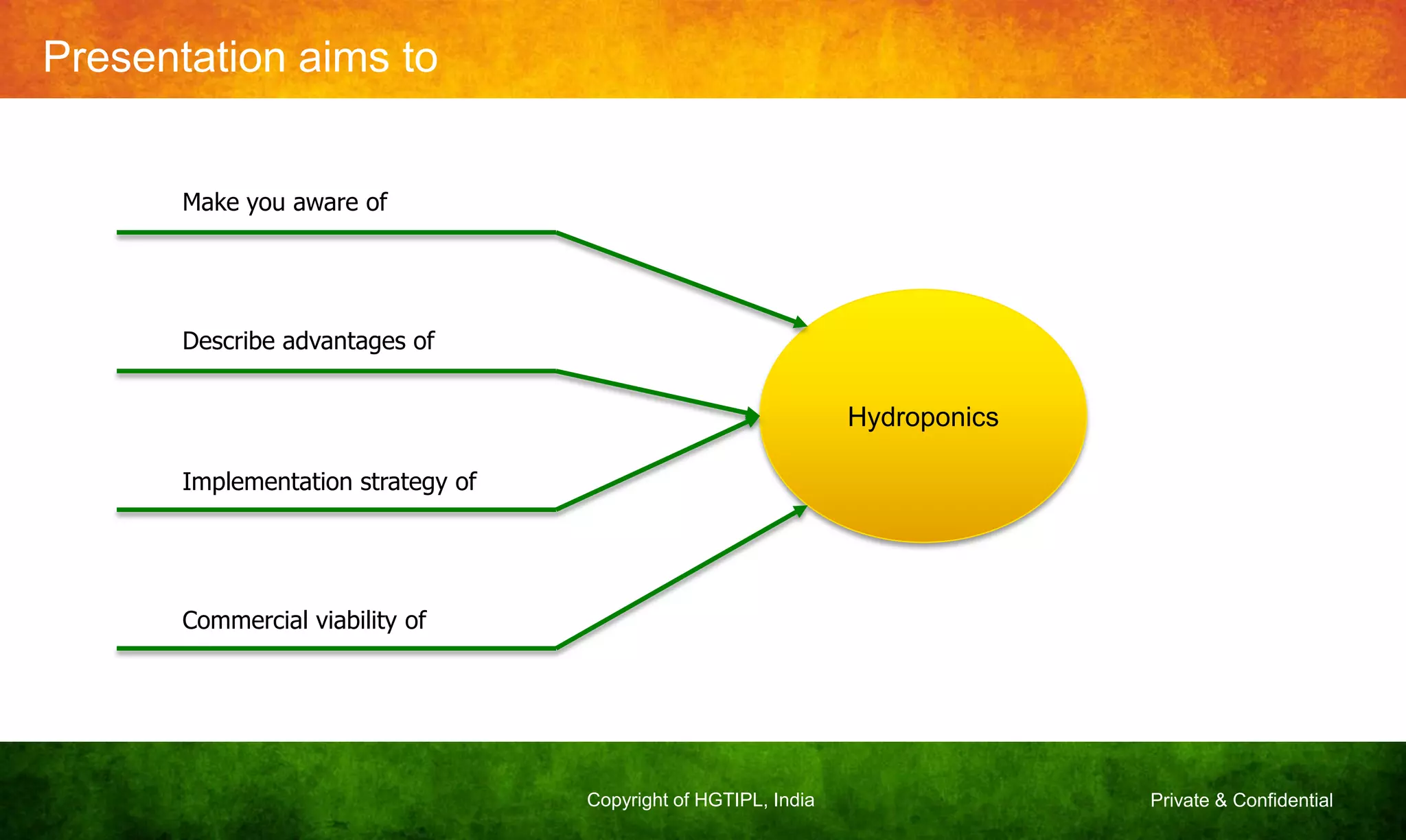 Presentation aims to

Make you aware of

Describe advantages of

Implementation strategy of

Commercial viability of

Hydroponics

Copyright of HGTIPL, India

Private & Confidential